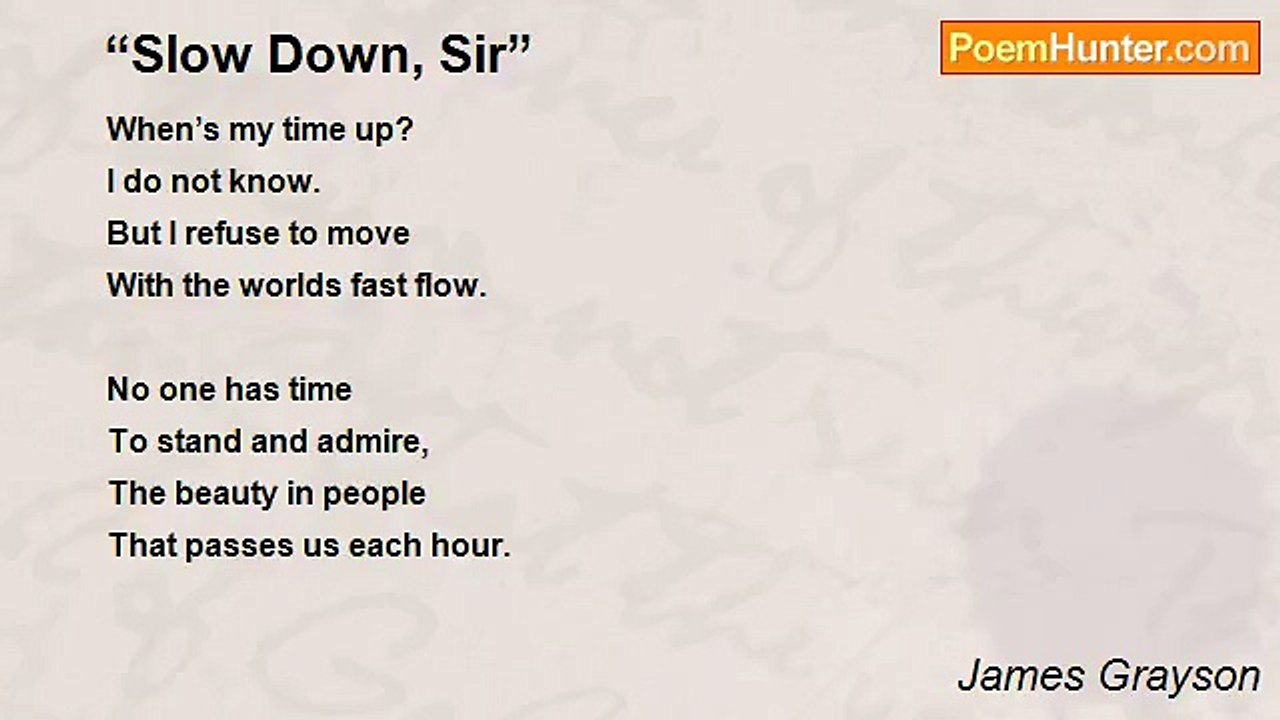 “Slow Down, Sir”

PoemHunter.com

When’s my time up?
I do not know.
But I refuse to move
With the worlds fast flow.

No one has time
To stand and admire,
The beauty in people
That passes us each hour.

James Grayson